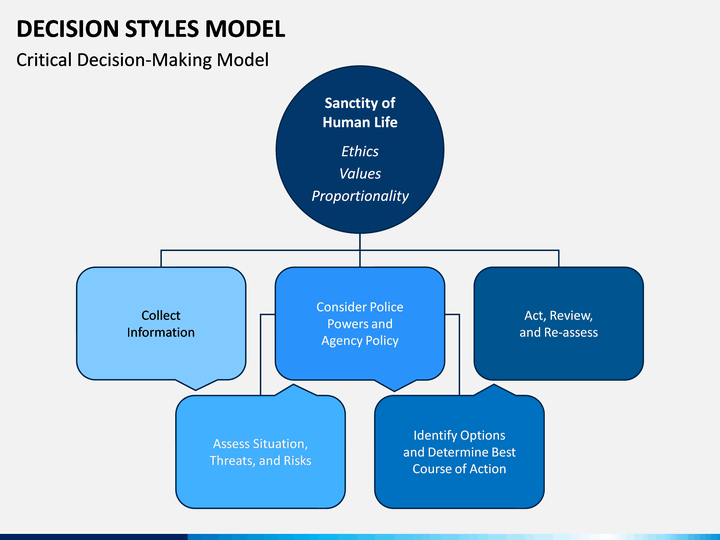 DECISION STYLES MODEL

Critical Decision-Making Model

Sanctity of Human Life

Ethics

Values

Proportionality

Collect Information

Consider Police Powers and Agency Policy

Act, Review, and Re-assess

Assess Situation, Threats, and Risks

Identify Options and Determine Best Course of Action